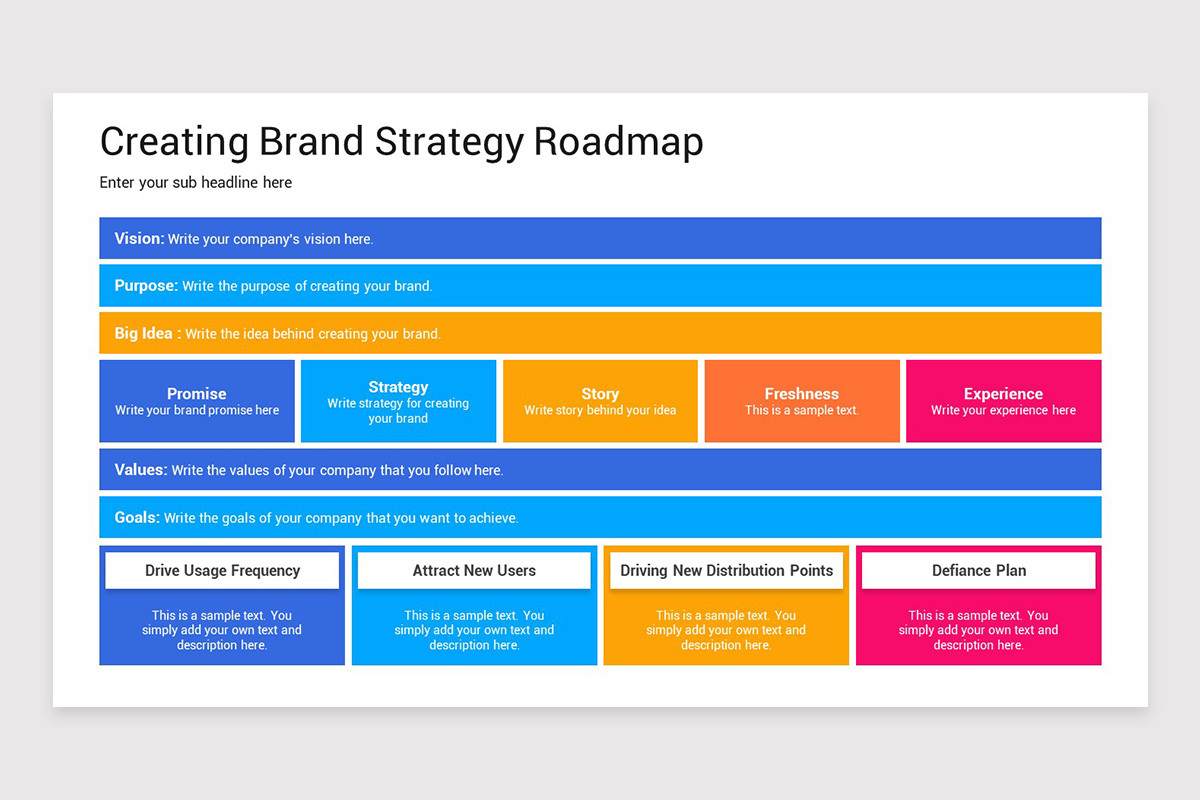 Creating Brand Strategy Roadmap

Enter your sub headline here

Vision: Write your company's vision here.

Purpose: Write the purpose of creating your brand.

Big Idea : Write the idea behind creating your brand.

Promise
Write your brand promise here

Strategy
Write strategy for creating your brand

Story
Write story behind your idea

Freshness
This is a sample text.

Experience
Write your experience here

Values: Write the values of your company that you follow here.

Goals: Write the goals of your company that you want to achieve.

Drive Usage Frequency
This is a sample text. You simply add your own text and description here.

Attract New Users
This is a sample text. You simply add your own text and description here.

Driving New Distribution Points
This is a sample text. You simply add your own text and description here.

Defiance Plan
This is a sample text. You simply add your own text and description here.